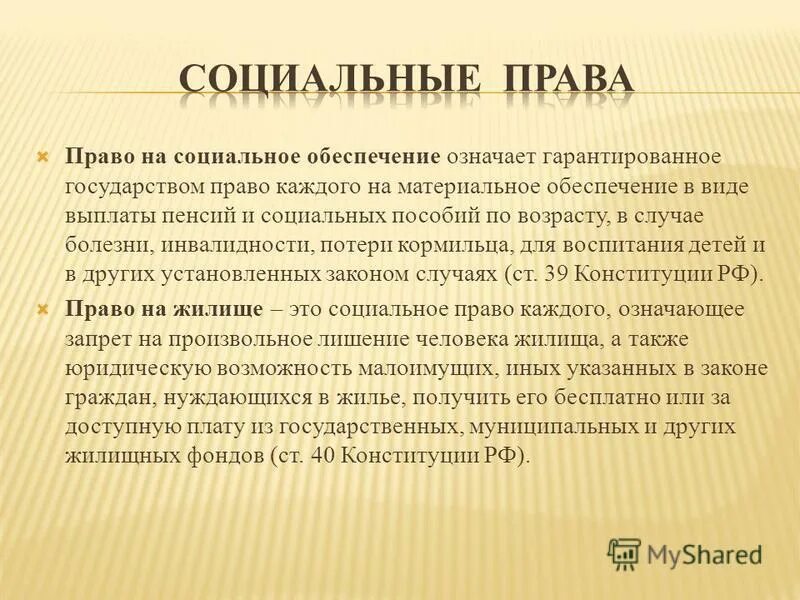 СОЦИАЛЬНЫЕ ПРАВА

Право на социальное обеспечение означает гарантированное государством право каждого на материальное обеспечение в виде выплаты пенсий и социальных пособий по возрасту, в случае болезни, инвалидности, потери кормильца, для воспитания детей и в других установленных законом случаях (ст. 39 Конституции РФ).

Право на жилище – это социальное право каждого, означающее запрет на произвольное лишение человека жилища, а также юридическую возможность малоимущих, иных указанных в законе граждан, нуждающихся в жилье, получить его бесплатно или за доступную плату из государственных, муниципальных и других жилищных фондов (ст. 40 Конституции РФ).

MyShared